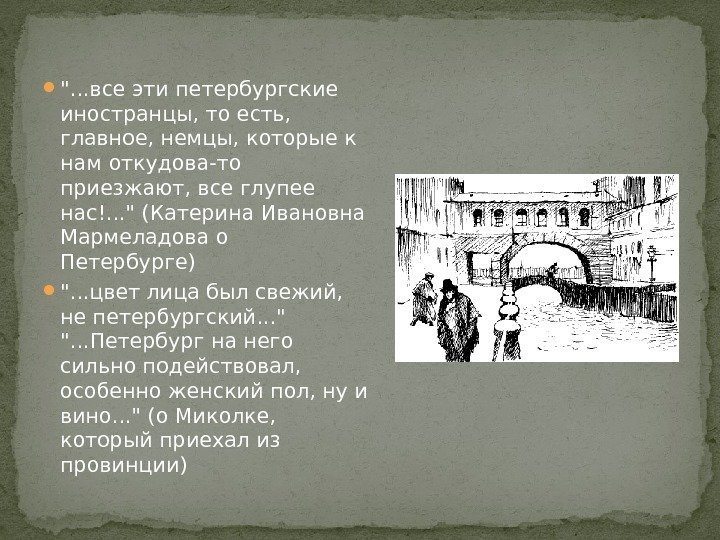 "...все эти петербургские иностранцы, то есть, главное, немцы, которые к нам откудова-то приезжают, все глупее нас!..." (Катерина Ивановна Мармеладова о Петербурге)

"...цвет лица был свежий, не петербургский..." "...Петербург на него сильно подействовал, особенно женский пол, ну и вино..." (о Миколке, который приехал из провинции)